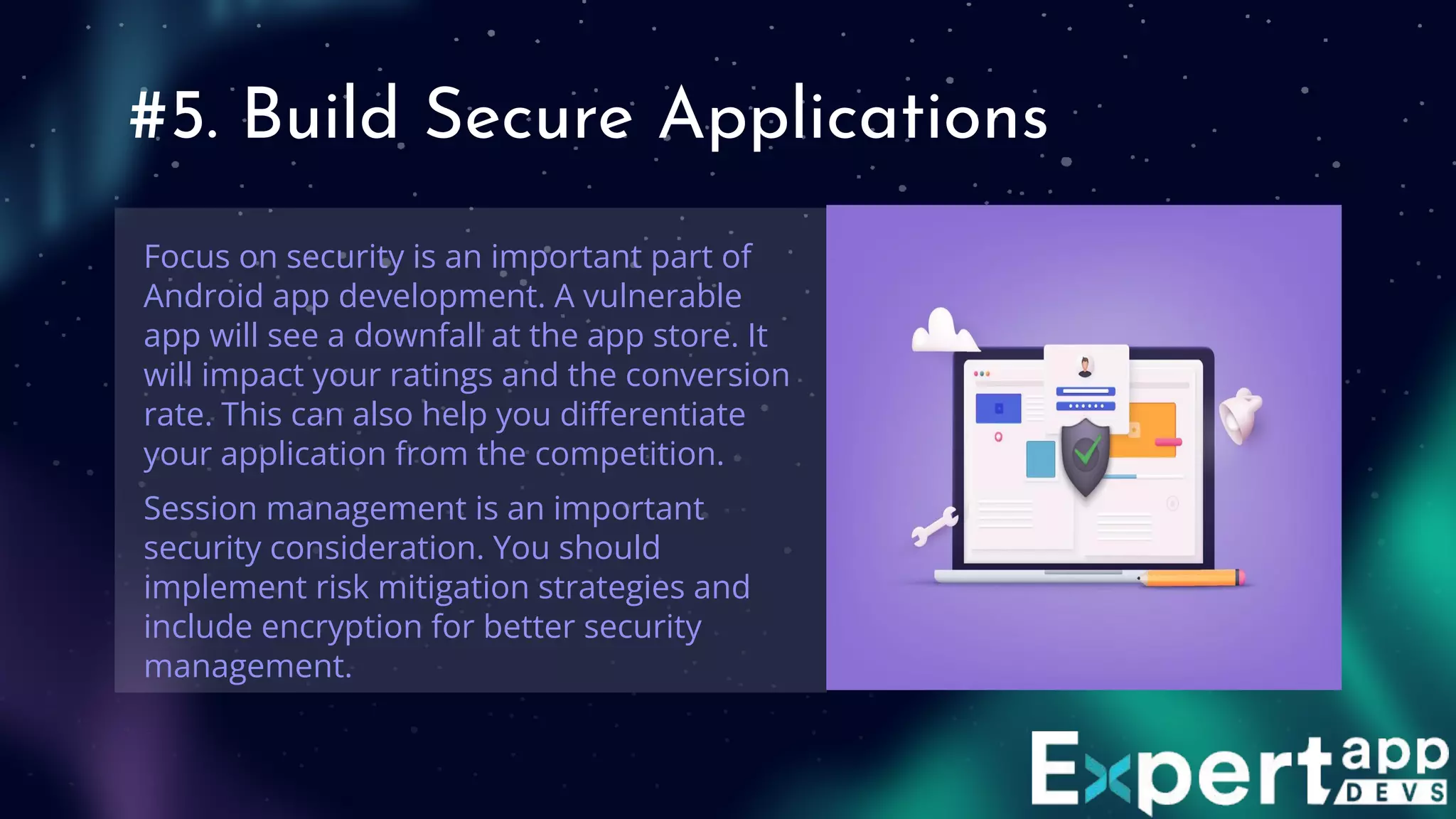 #5. Build Secure Applications

Focus on security is an important part of Android app development. A vulnerable app will see a downfall at the app store. It will impact your ratings and the conversion rate. This can also help you differentiate your application from the competition.

Session management is an important security consideration. You should implement risk mitigation strategies and include encryption for better security management.

Expert app DEVS